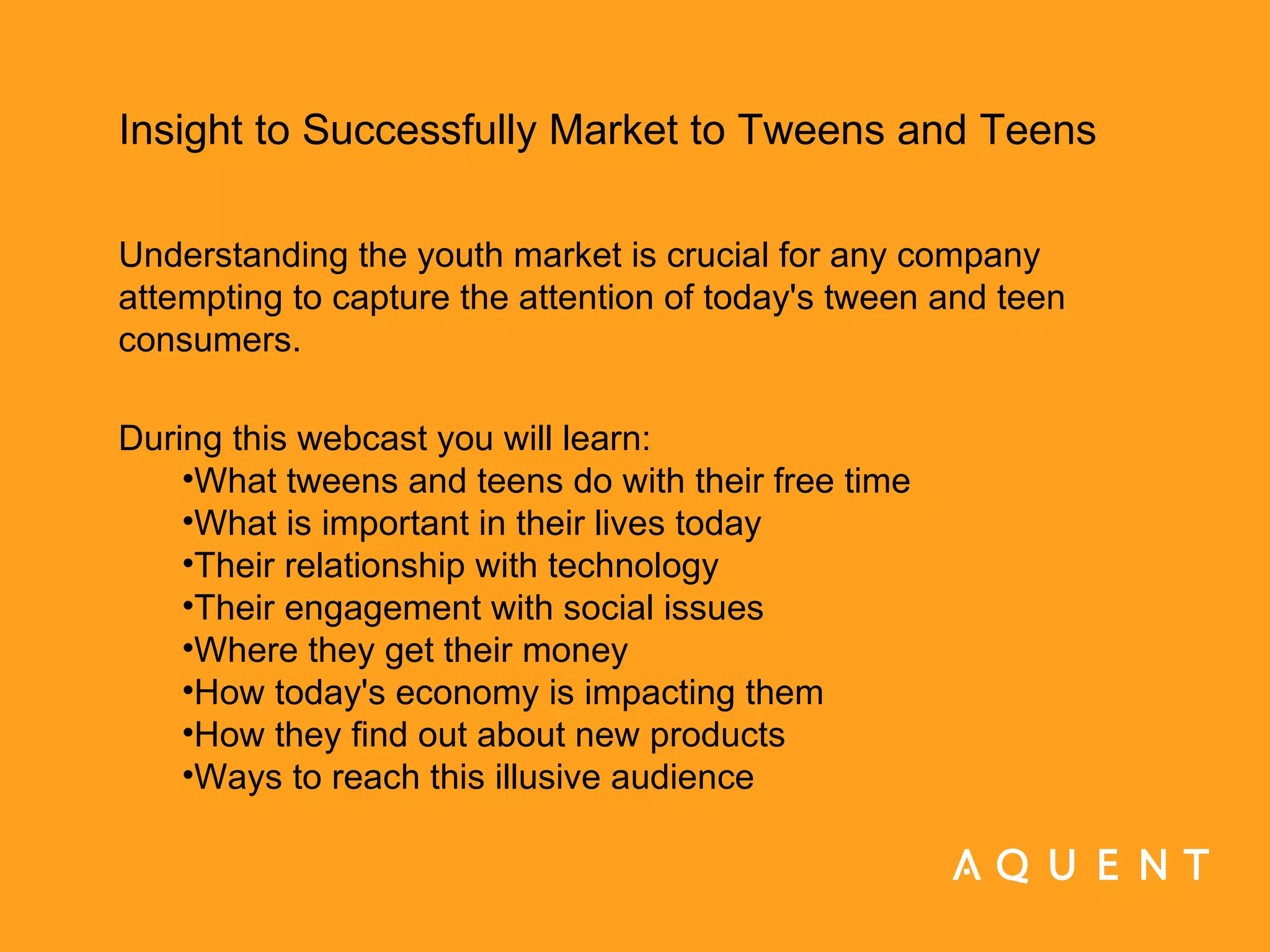 Insight to Successfully Market to Tweens and Teens

Understanding the youth market is crucial for any company attempting to capture the attention of today's tween and teen consumers.

During this webcast you will learn:
•What tweens and teens do with their free time
•What is important in their lives today
•Their relationship with technology
•Their engagement with social issues
•Where they get their money
•How today's economy is impacting them
•How they find out about new products
•Ways to reach this illusive audience

AQUENT